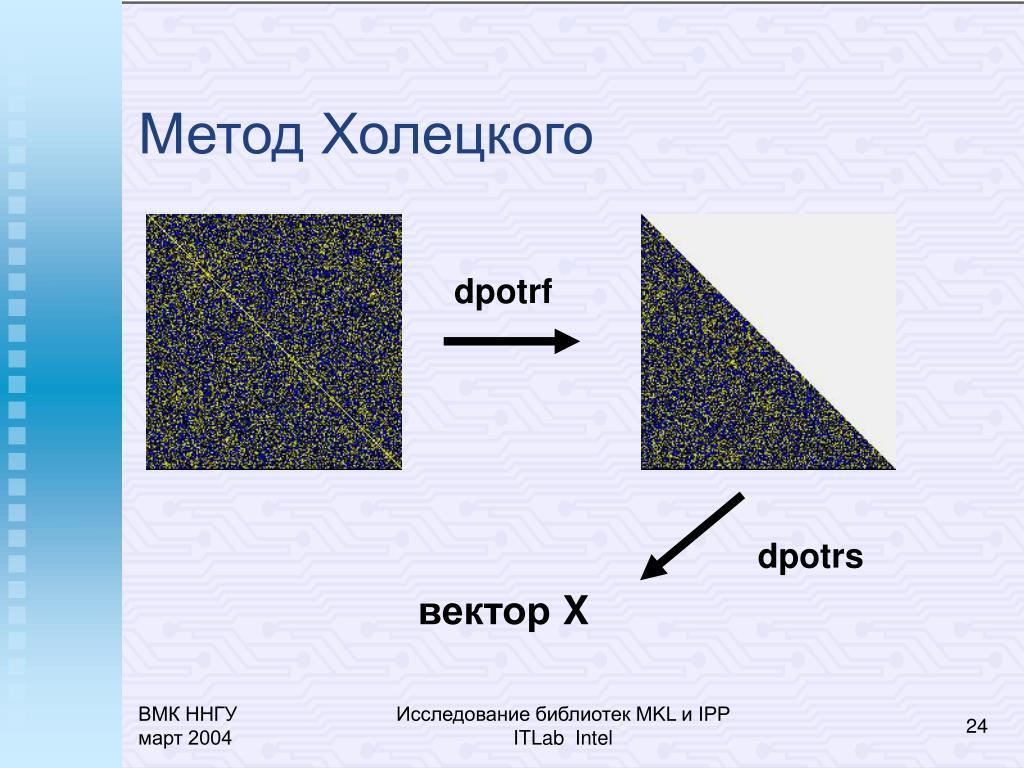 Метод Холецкого

dpotrf

dpotrs

вектор X

ВМК ННГУ
март 2004

Исследование библиотек MKL и IPP
ITLab Intel

24